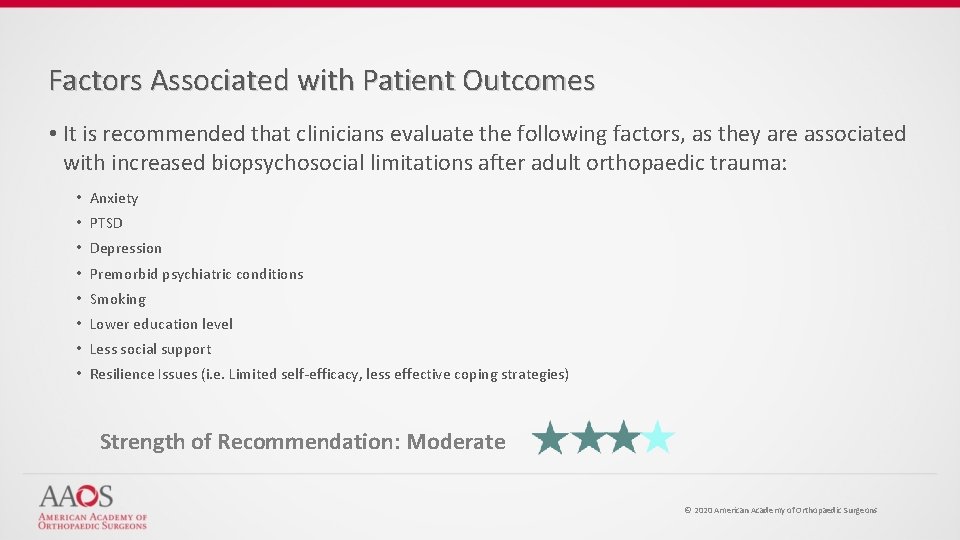 Factors Associated with Patient Outcomes

• It is recommended that clinicians evaluate the following factors, as they are associated with increased biopsychosocial limitations after adult orthopaedic trauma:

• Anxiety
• PTSD
• Depression
• Premorbid psychiatric conditions
• Smoking
• Lower education level
• Less social support
• Resilience Issues (i.e. Limited self-efficacy, less effective coping strategies)

Strength of Recommendation: Moderate

AAOS
AMERICAN ACADEMY OF ORTHOPAEDIC SURGEONS

© 2020 American Academy of Orthopaedic Surgeons